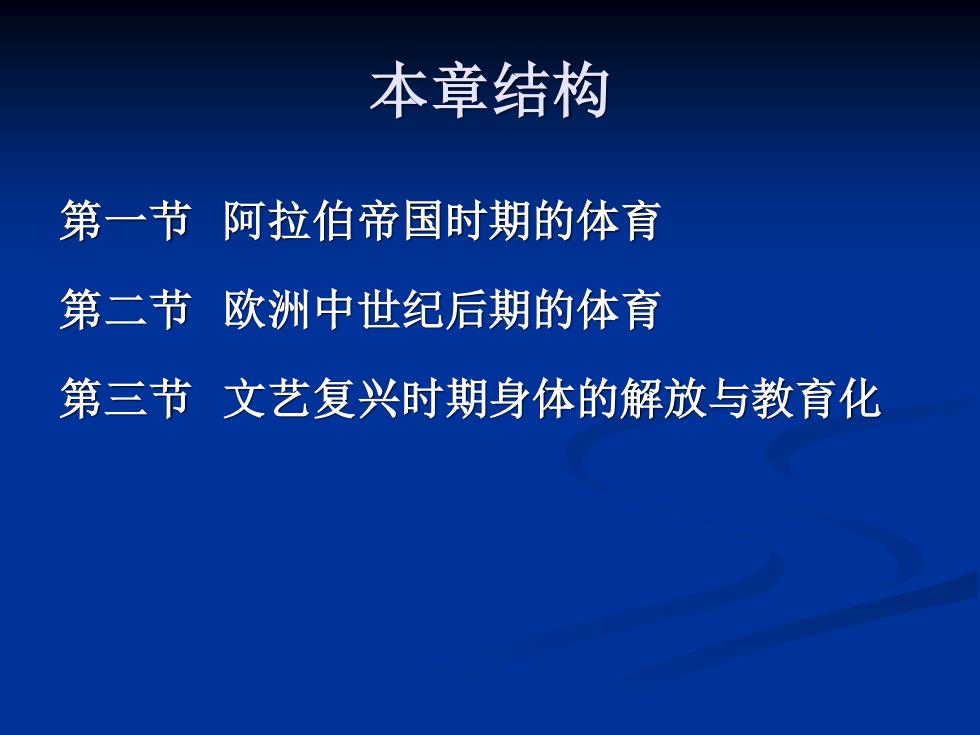 本章结构

第一节 阿拉伯帝国时期的体育

第二节 欧洲中世纪后期的体育

第三节 文艺复兴时期身体的解放与教育化